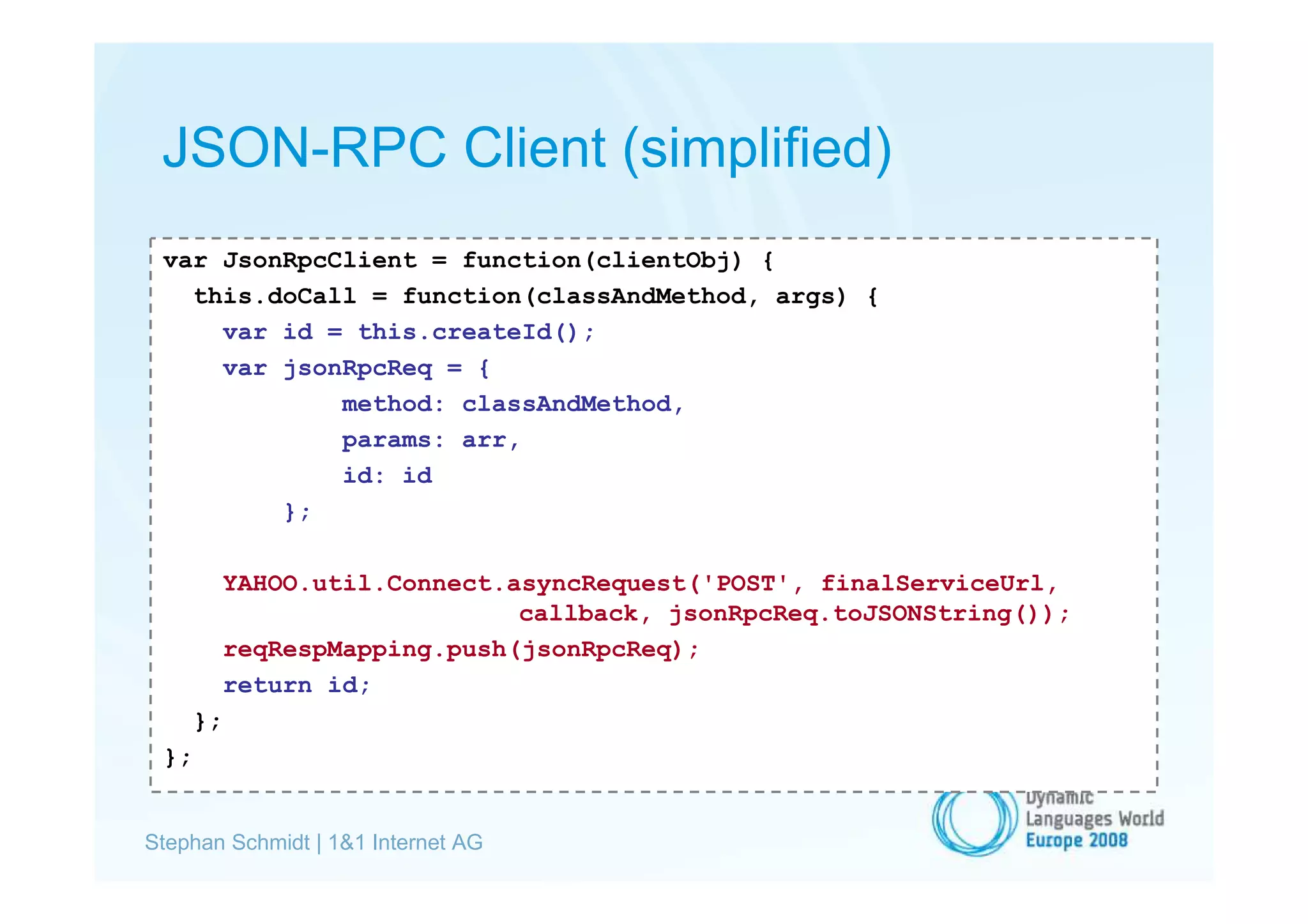 JSON-RPC Client (simplified)

var JsonRpcClient = function(clientObj) {
  this.doCall = function(classAndMethod, args) {
    var id = this.createId();
    var jsonRpcReq = {
            method: classAndMethod,
            params: arr,
            id: id
        };

    YAHOO.util.Connect.asyncRequest('POST', finalServiceUrl,
                        callback, jsonRpcReq.toJSONString());
    reqRespMapping.push(jsonRpcReq);
    return id;
  };
};

Stephan Schmidt | 1&1 Internet AG

Dynamic
Languages World
Europe 2008